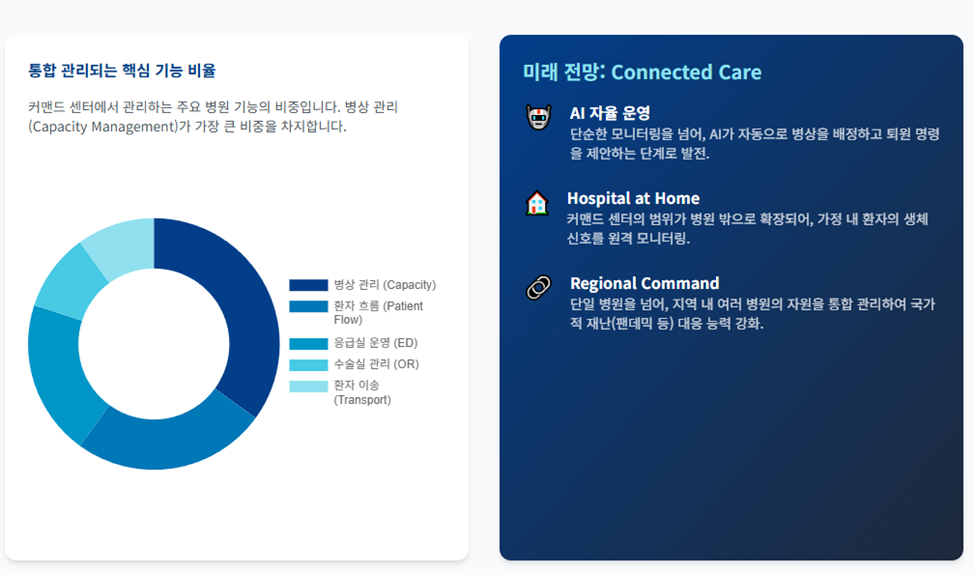 통합 관리되는 핵심 기능 비율

커맨드 센터에서 관리하는 주요 병원 기능의 비중입니다. 병상 관리 (Capacity Management)가 가장 큰 비중을 차지합니다.

병상 관리 (Capacity)
환자 흐름 (Patient Flow)
응급실 운영 (ED)
수술실 관리 (OR)
환자 이송 (Transport)

미래 전망: Connected Care

AI 자율 운영
단순한 모니터링을 넘어, AI가 자동으로 병상을 배정하고 퇴원 명령을 제안하는 단계로 발전.

Hospital at Home
커맨드 센터의 범위가 병원 밖으로 확장되어, 가정 내 환자의 생체 신호를 원격 모니터링.

Regional Command
단일 병원을 넘어, 지역 내 여러 병원의 자원을 통합 관리하여 국가적 재난(팬데믹 등) 대응 능력 강화.